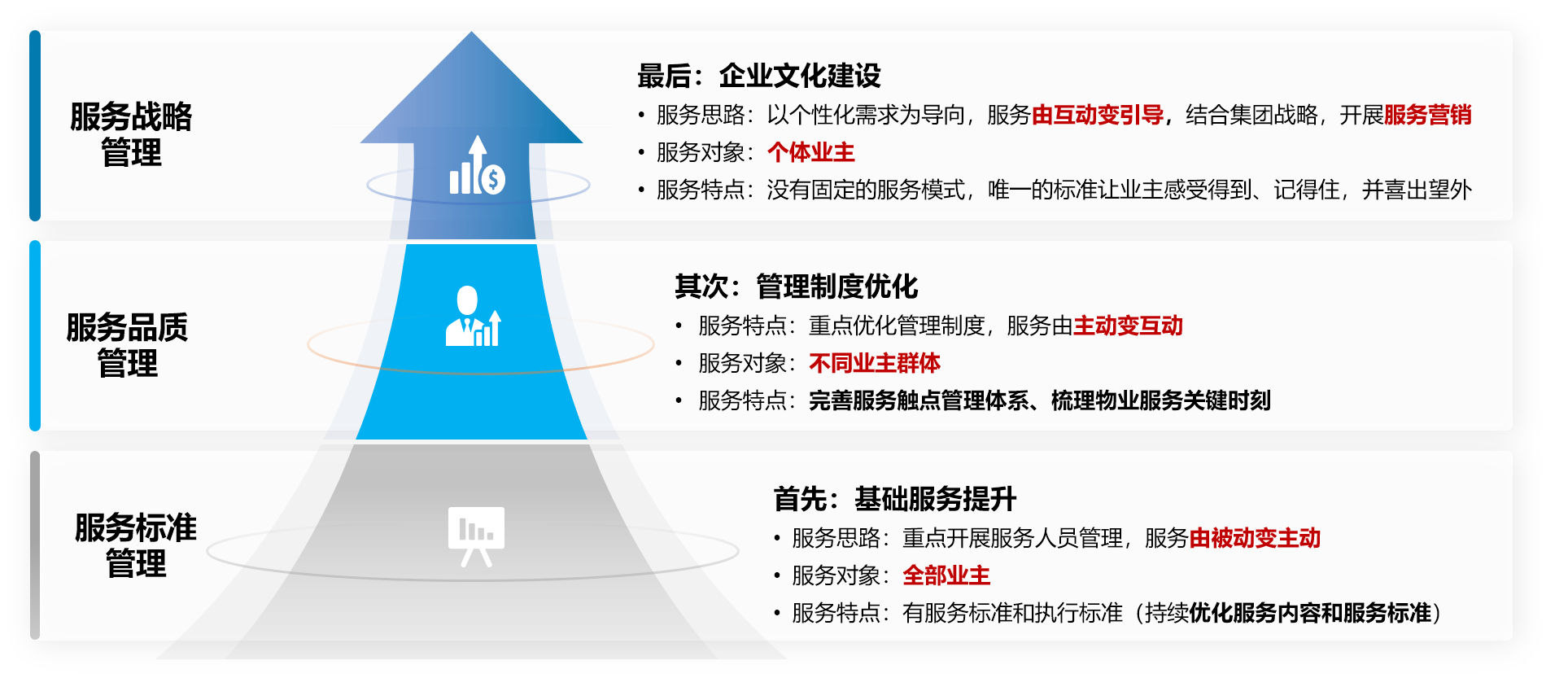 服务战略管理

最后：企业文化建设

• 服务思路：以个性化需求为导向，服务由互动变引导，结合集团战略，开展服务营销

• 服务对象：个体业主

• 服务特点：没有固定的服务模式，唯一的标准让业主感受得到、记得住，并喜出望外

服务品质管理

其次：管理制度优化

• 服务特点：重点优化管理制度，服务由主动变互动

• 服务对象：不同业主群体

• 服务特点：完善服务触点管理体系、梳理物业服务关键时刻

服务标准管理

首先：基础服务提升

• 服务思路：重点开展服务人员管理，服务由被动变主动

• 服务对象：全部业主

• 服务特点：有服务标准和执行标准（持续优化服务内容和服务标准）